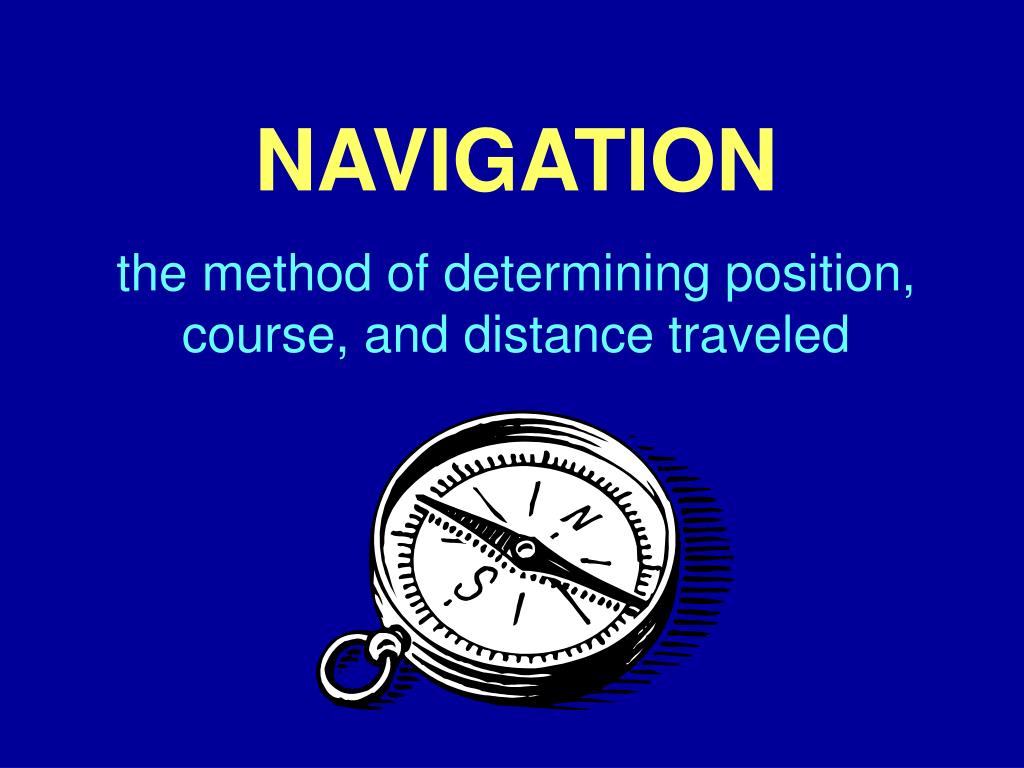 NAVIGATION

the method of determining position, course, and distance traveled

N

S